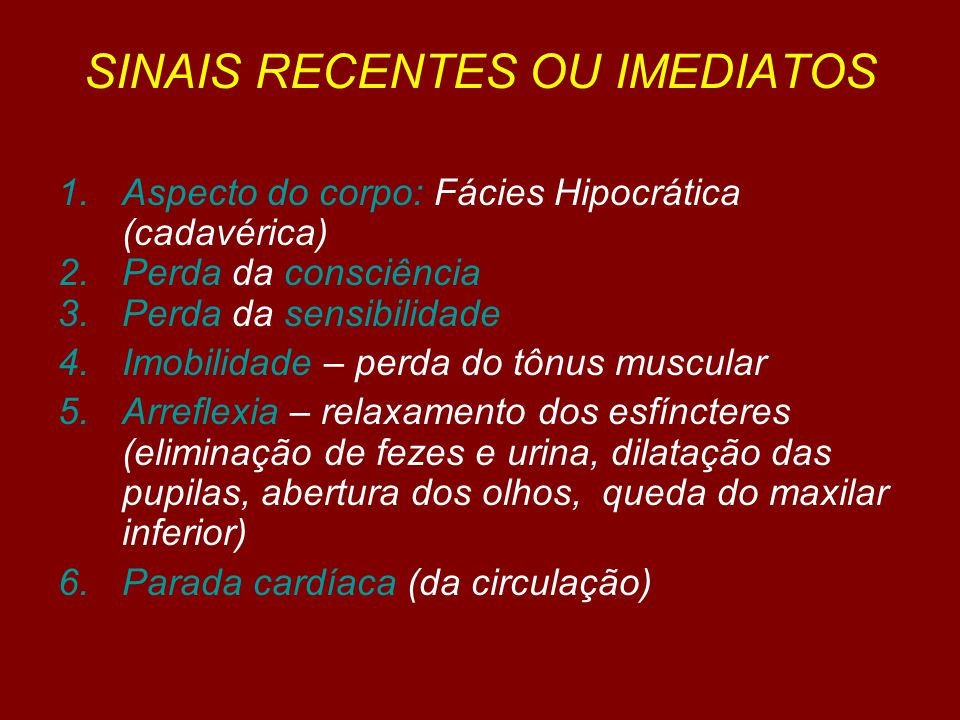 SINAIS RECENTES OU IMEDIATOS

1. Aspecto do corpo: Fácies Hipocrática (cadavérica)
2. Perda da consciência
3. Perda da sensibilidade
4. Imobilidade – perda do tônus muscular
5. Arreflexia – relaxamento dos esfíncteres (eliminação de fezes e urina, dilatação das pupilas, abertura dos olhos, queda do maxilar inferior)
6. Parada cardíaca (da circulação)